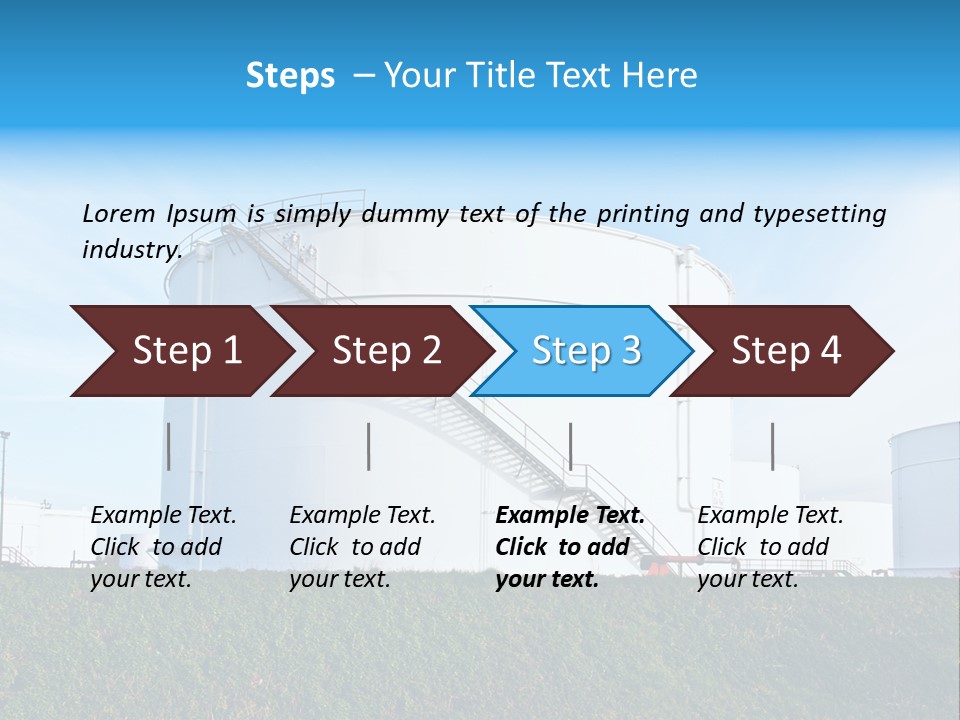 Steps – Your Title Text Here

Lorem Ipsum is simply dummy text of the printing and typesetting industry.

Step 1

Step 2

Step 3

Step 4

Example Text. Click to add your text.

Example Text. Click to add your text.

Example Text. Click to add your text.

Example Text. Click to add your text.